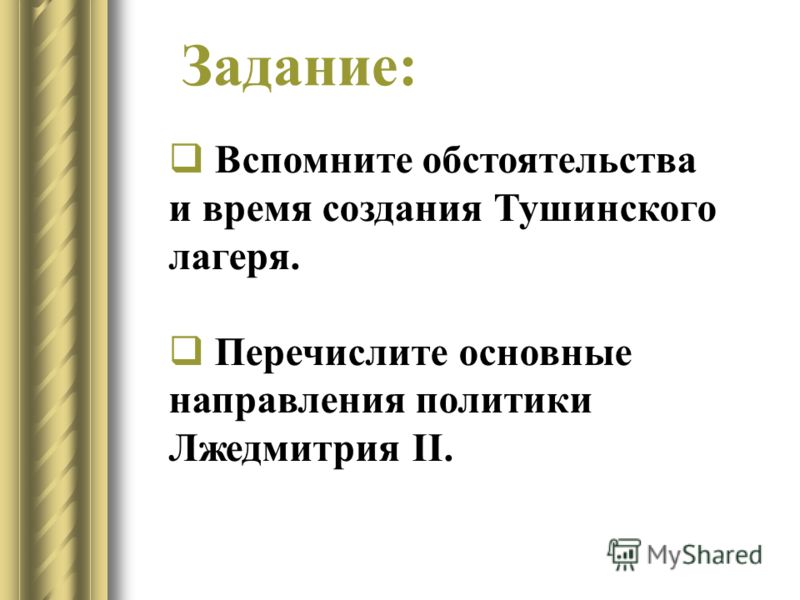 Задание:

❑ Вспомните обстоятельства и время создания Тушинского лагеря.

❑ Перечислите основные направления политики Лжедмитрия II.

MyShared